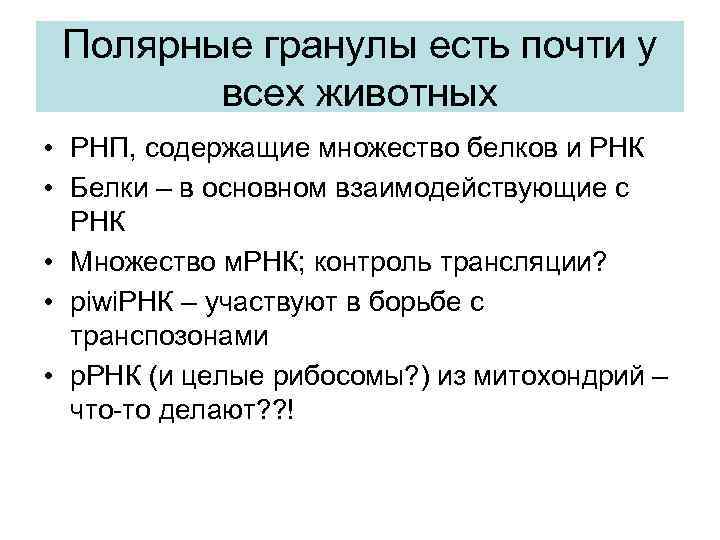 Полярные гранулы есть почти у всех животных

• РНП, содержащие множество белков и РНК
• Белки – в основном взаимодействующие с РНК
• Множество мРНК; контроль трансляции?
• piwiРНК – участвуют в борьбе с транспозонами
• рРНК (и целые рибосомы?) из митохондрий – что-то делают??!